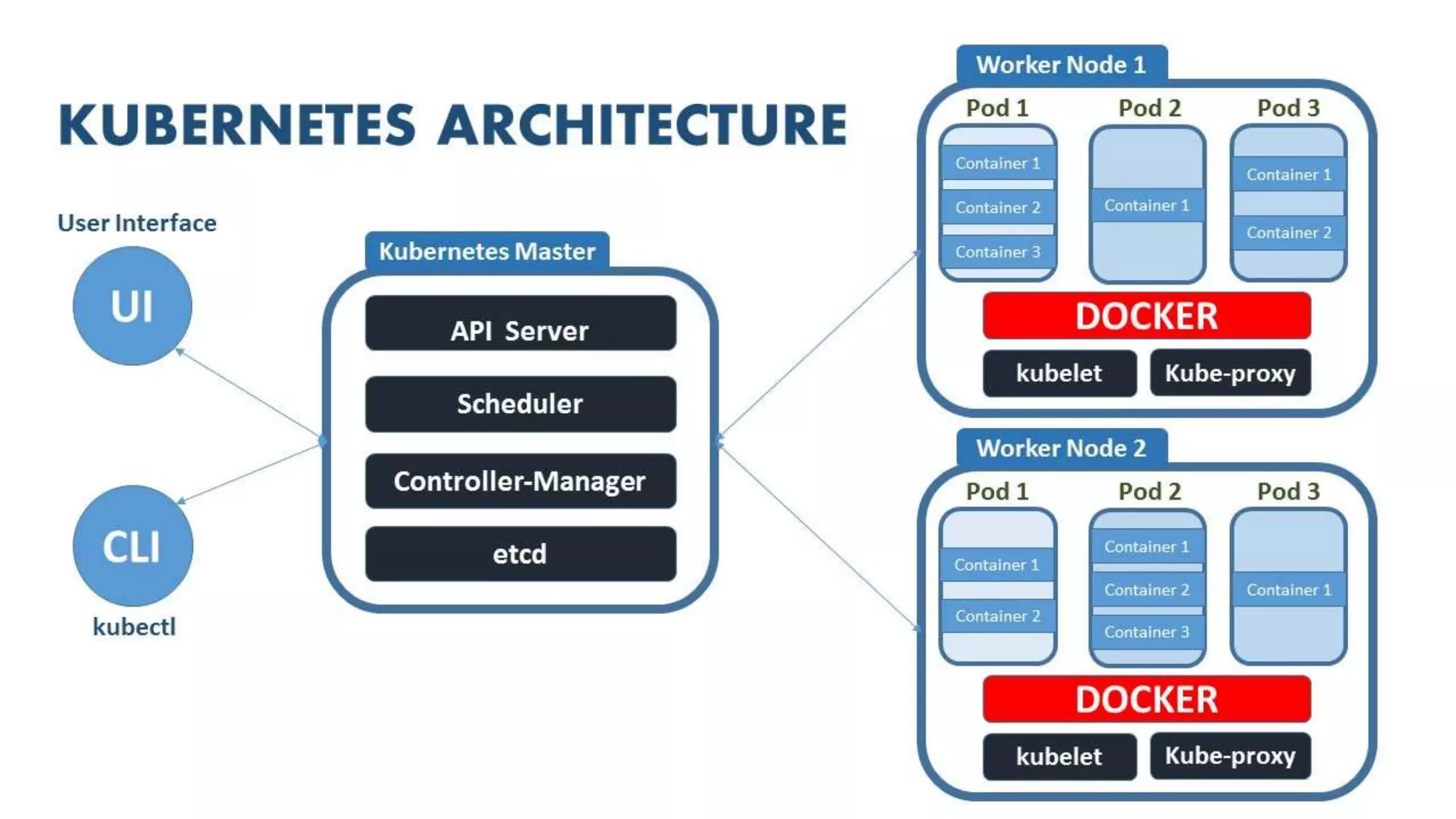 KUBERNETES ARCHITECTURE

User Interface

UI

CLI

kubectl

Kubernetes Master

API Server

Scheduler

Controller-Manager

etcd

Worker Node 1

Pod 1

Container 1

Container 2

Container 3

Pod 2

Container 1

Pod 3

Container 1

Container 2

DOCKER

kubelet

Kube-proxy

Worker Node 2

Pod 1

Container 1

Container 2

Pod 2

Container 1

Container 2

Container 3

Pod 3

Container 1

DOCKER

kubelet

Kube-proxy